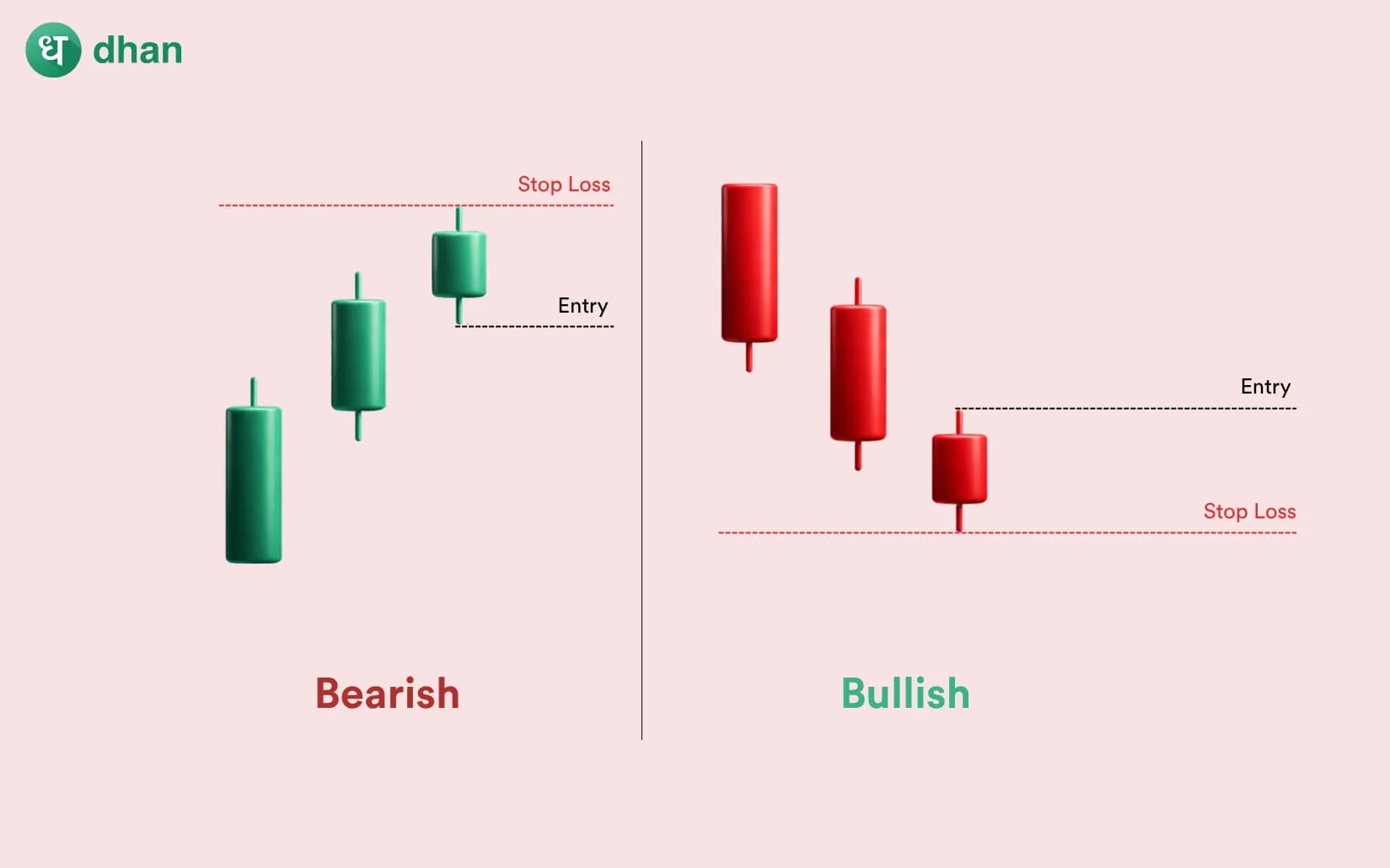 ध dhan

Stop Loss

Entry

Bearish

Entry

Stop Loss

Bullish